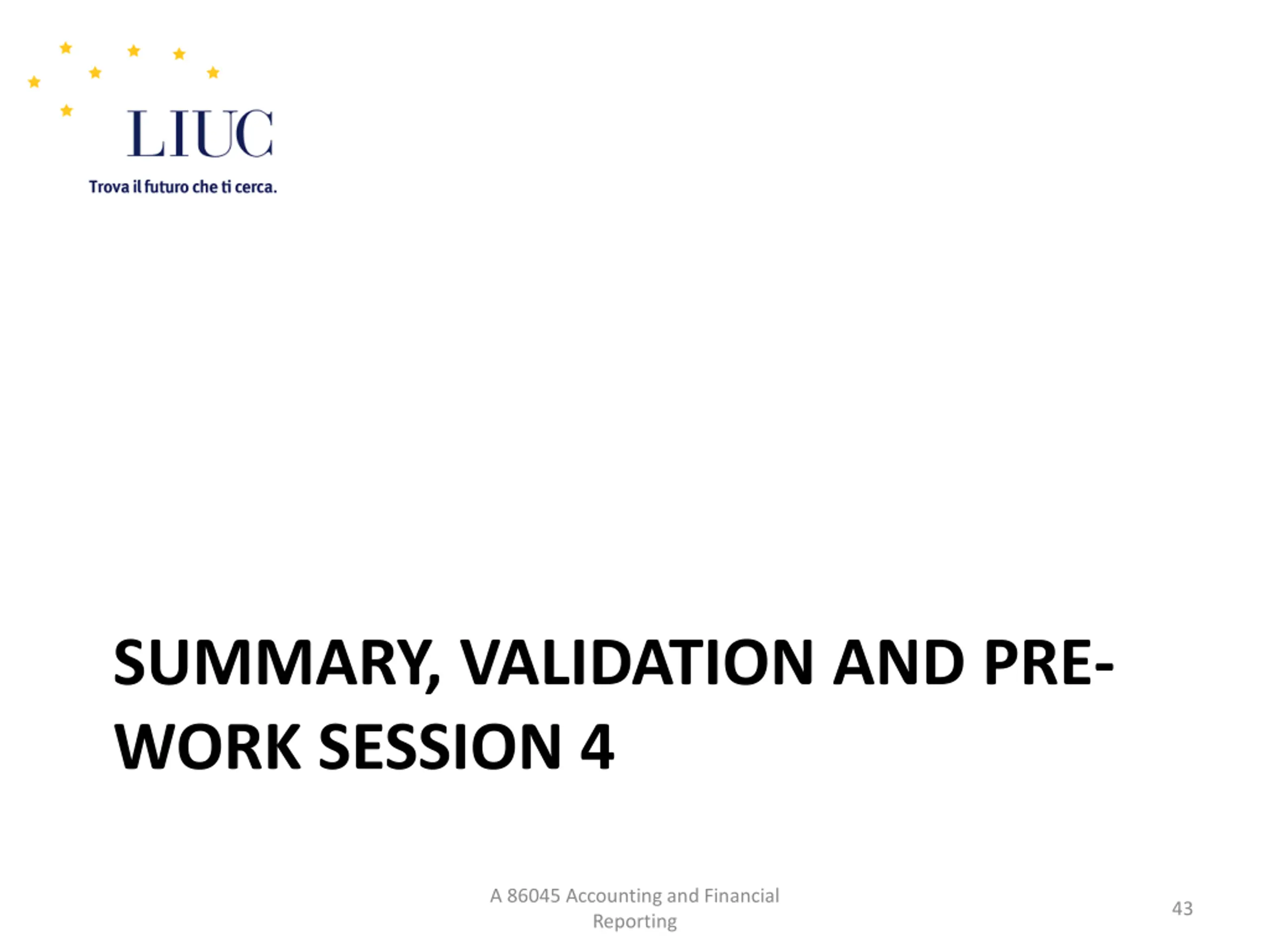 LIUC
Trova il futuro che ti cerca.

SUMMARY, VALIDATION AND PRE-WORK SESSION 4

A 86045 Accounting and Financial Reporting

43